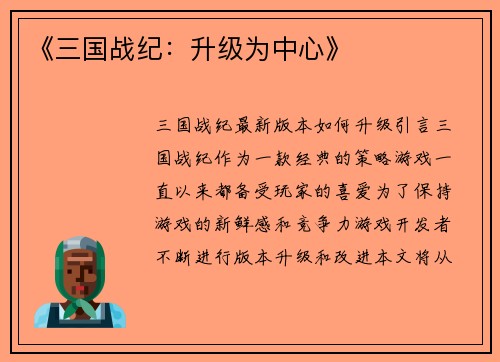 《三国战纪：升级为中心》

三国战纪最新版本如何升级引言三国战纪作为一款经典的策略游戏一直以来都备受玩家的喜爱为了保持游戏的新鲜感和竞争力游戏开发者不断进行版本升级和改进本文将从